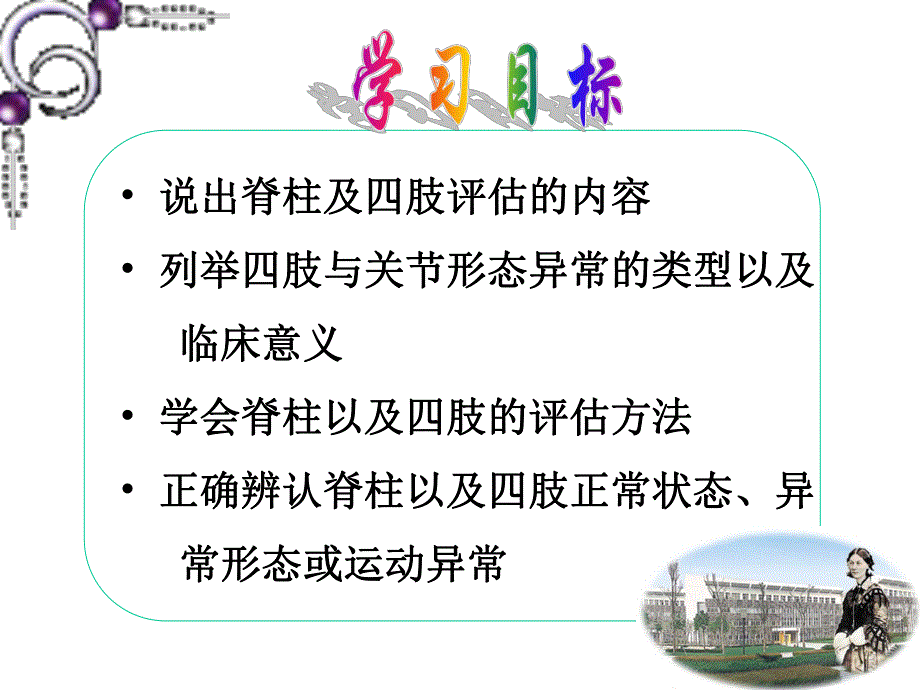 学习目标

• 说出脊柱及四肢评估的内容

• 列举四肢与关节形态异常的类型以及临床意义

• 学会脊柱以及四肢的评估方法

• 正确辨认脊柱以及四肢正常状态、异常形态或运动异常